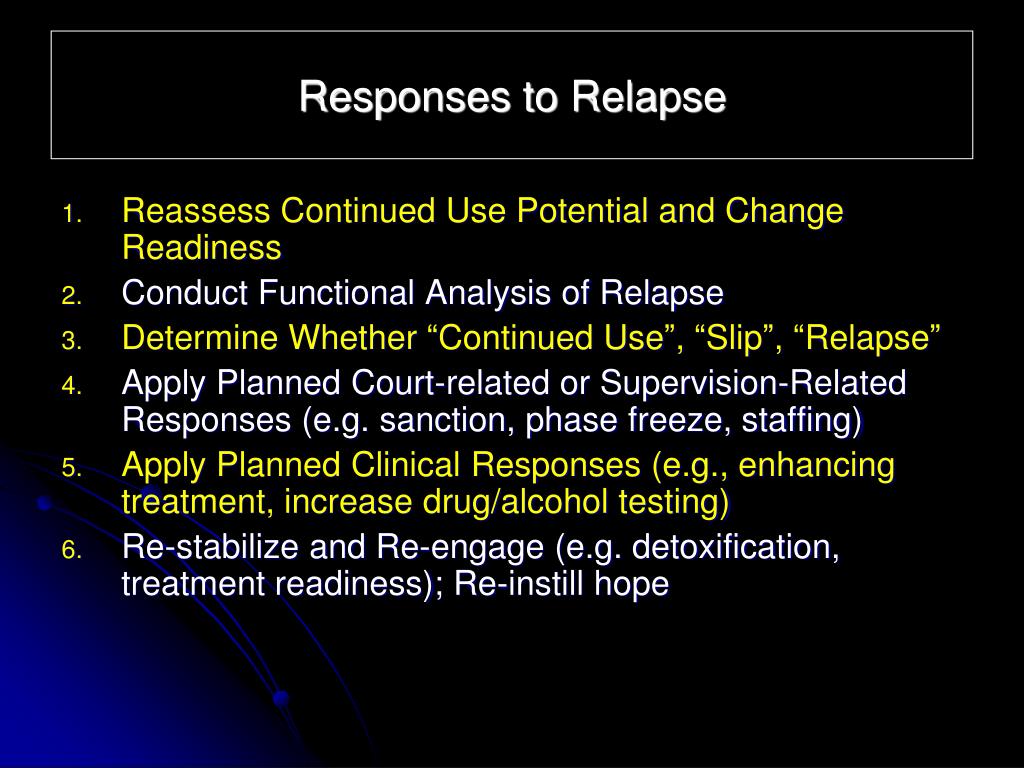 Responses to Relapse

1. Reassess Continued Use Potential and Change Readiness
2. Conduct Functional Analysis of Relapse
3. Determine Whether “Continued Use”, “Slip”, “Relapse”
4. Apply Planned Court-related or Supervision-Related Responses (e.g. sanction, phase freeze, staffing)
5. Apply Planned Clinical Responses (e.g., enhancing treatment, increase drug/alcohol testing)
6. Re-stabilize and Re-engage (e.g. detoxification, treatment readiness); Re-instill hope